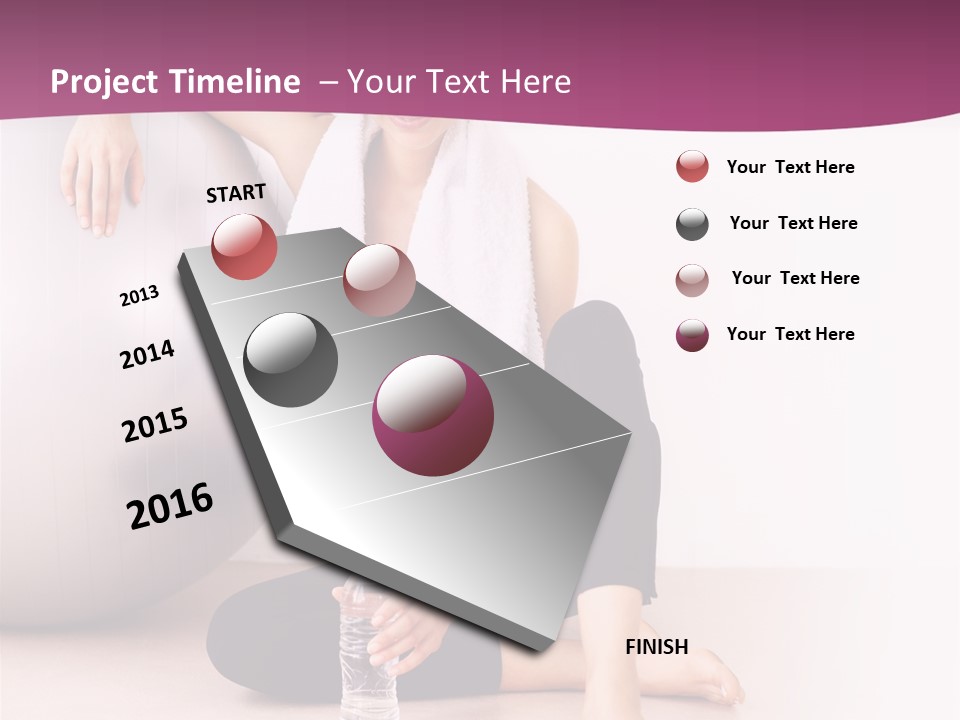 Project Timeline – Your Text Here

START

2013

2014

2015

2016

FINISH

Your Text Here

Your Text Here

Your Text Here

Your Text Here